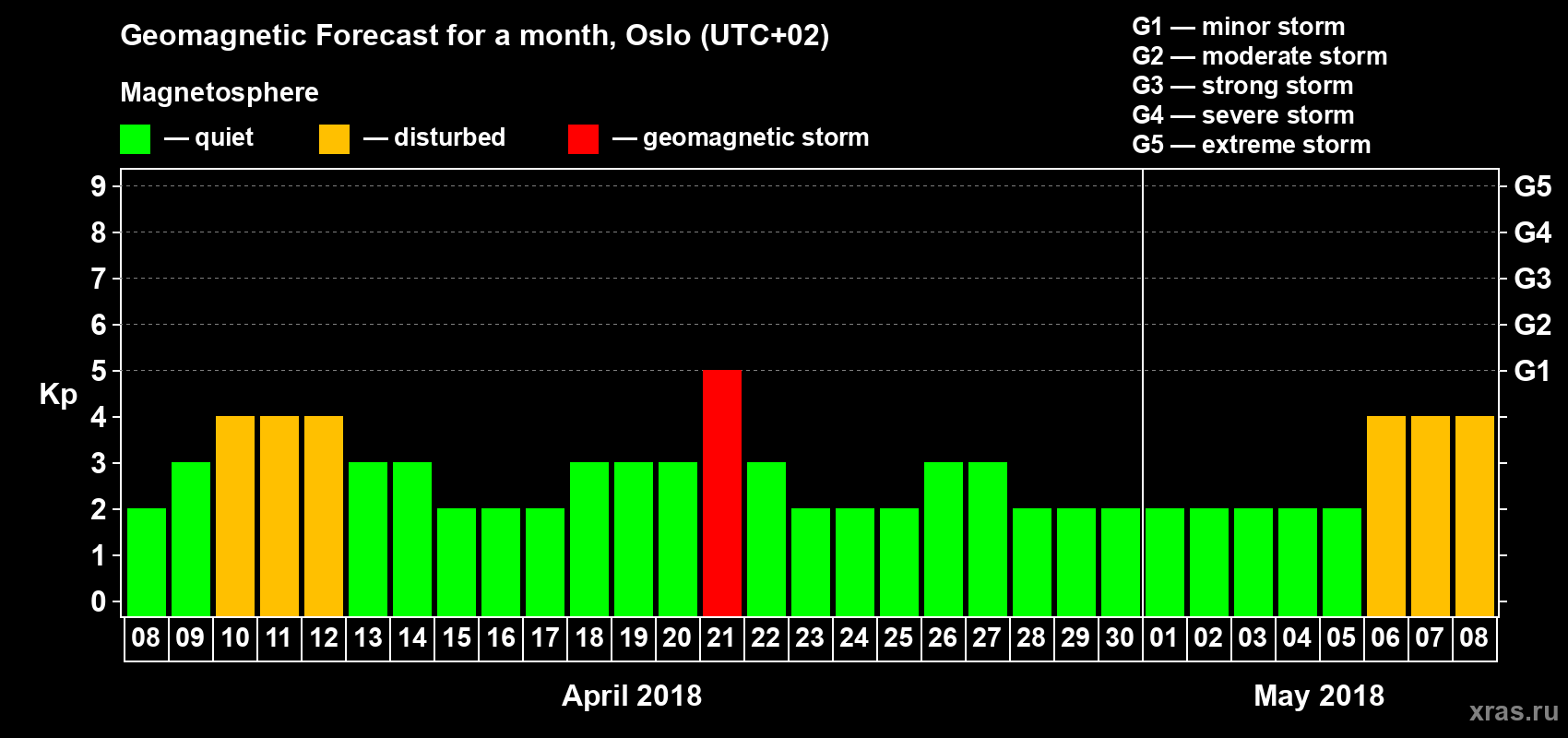 Geomagnetic Forecast for a month, Oslo (UTC+02)

Magnetosphere

— quiet — disturbed — geomagnetic storm

G1 — minor storm
G2 — moderate storm
G3 — strong storm
G4 — severe storm
G5 — extreme storm

Kp

9 8 7 6 5 4 3 2 1 0

G5 G4 G3 G2 G1

08 09 10 11 12 13 14 15 16 17 18 19 20 21 22 23 24 25 26 27 28 29 30 01 02 03 04 05 06 07 08

April 2018

May 2018

xras.ru